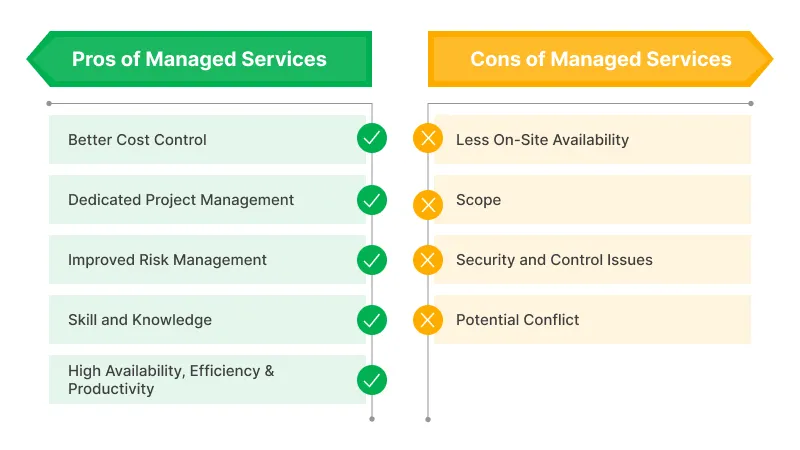 Pros of Managed Services

Better Cost Control

Dedicated Project Management

Improved Risk Management

Skill and Knowledge

High Availability, Efficiency & Productivity

Cons of Managed Services

Less On-Site Availability

Scope

Security and Control Issues

Potential Conflict